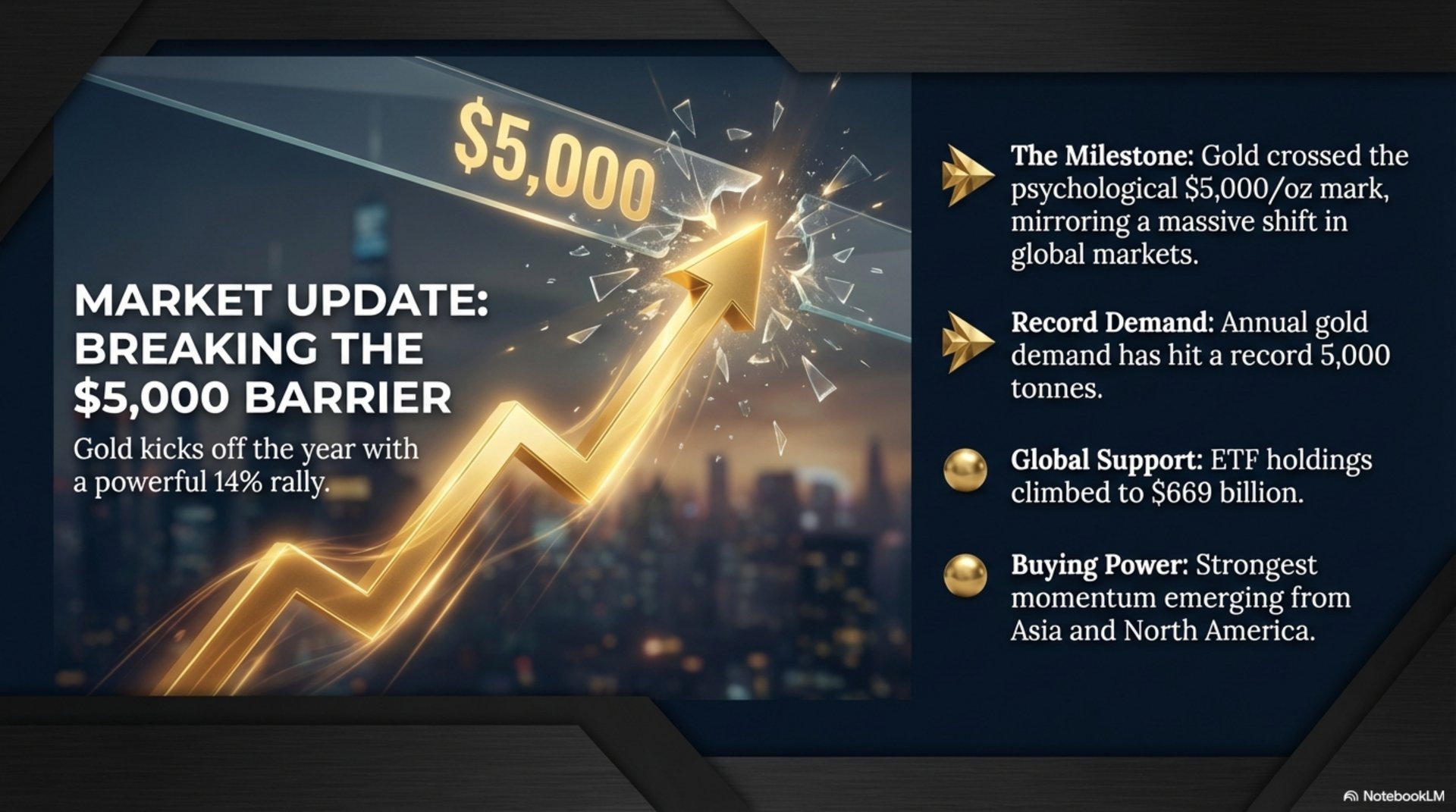 $5,000

MARKET UPDATE: BREAKING THE $5,000 BARRIER

Gold kicks off the year with a powerful 14% rally.

The Milestone: Gold crossed the psychological $5,000/oz mark, mirroring a massive shift in global markets.

Record Demand: Annual gold demand has hit a record 5,000 tonnes.

Global Support: ETF holdings climbed to $669 billion.

Buying Power: Strongest momentum emerging from Asia and North America.

NotebookLM